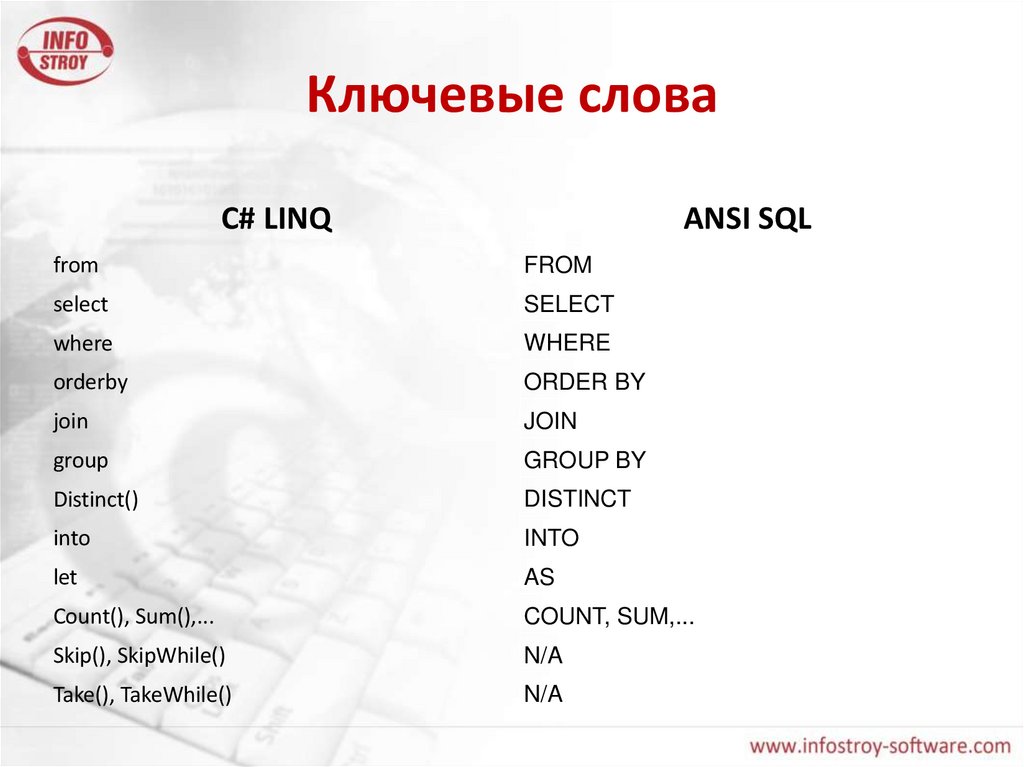 INFO STROY

Ключевые слова

| C# LINQ | ANSI SQL |
|---|---|
| from | FROM |
| select | SELECT |
| where | WHERE |
| orderby | ORDER BY |
| join | JOIN |
| group | GROUP BY |
| Distinct() | DISTINCT |
| into | INTO |
| let | AS |
| Count(), Sum(),... | COUNT, SUM,... |
| Skip(), SkipWhile() | N/A |
| Take(), TakeWhile() | N/A |

www.infostroy-software.com